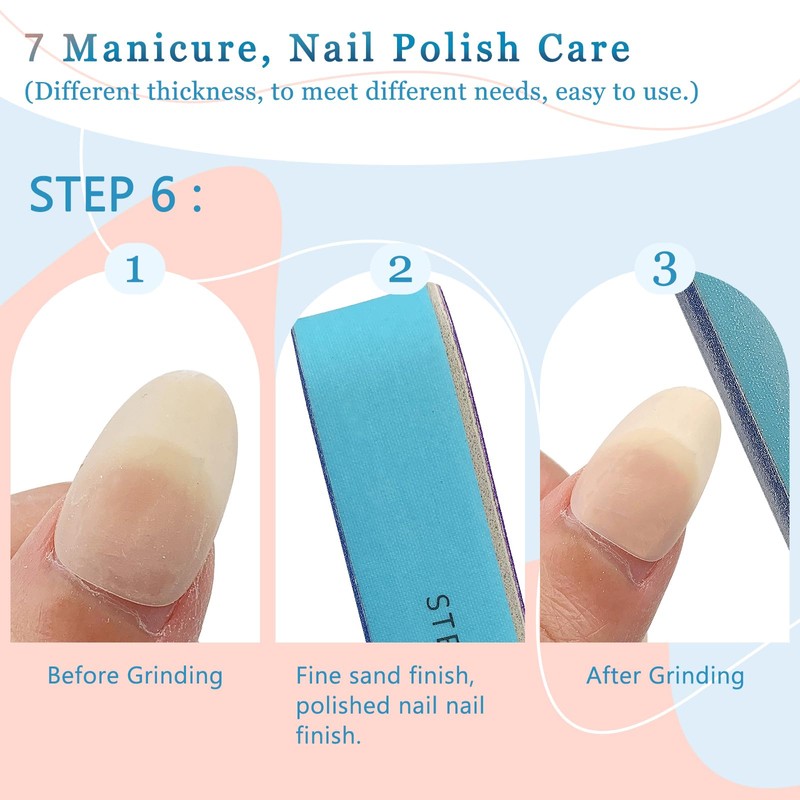 7 Manicure, Nail Polish Care
(Different thickness, to meet different needs, easy to use.)

STEP 6 :

1

2

3

STE

Before Grinding

Fine sand finish, polished nail nail finish.

After Grinding